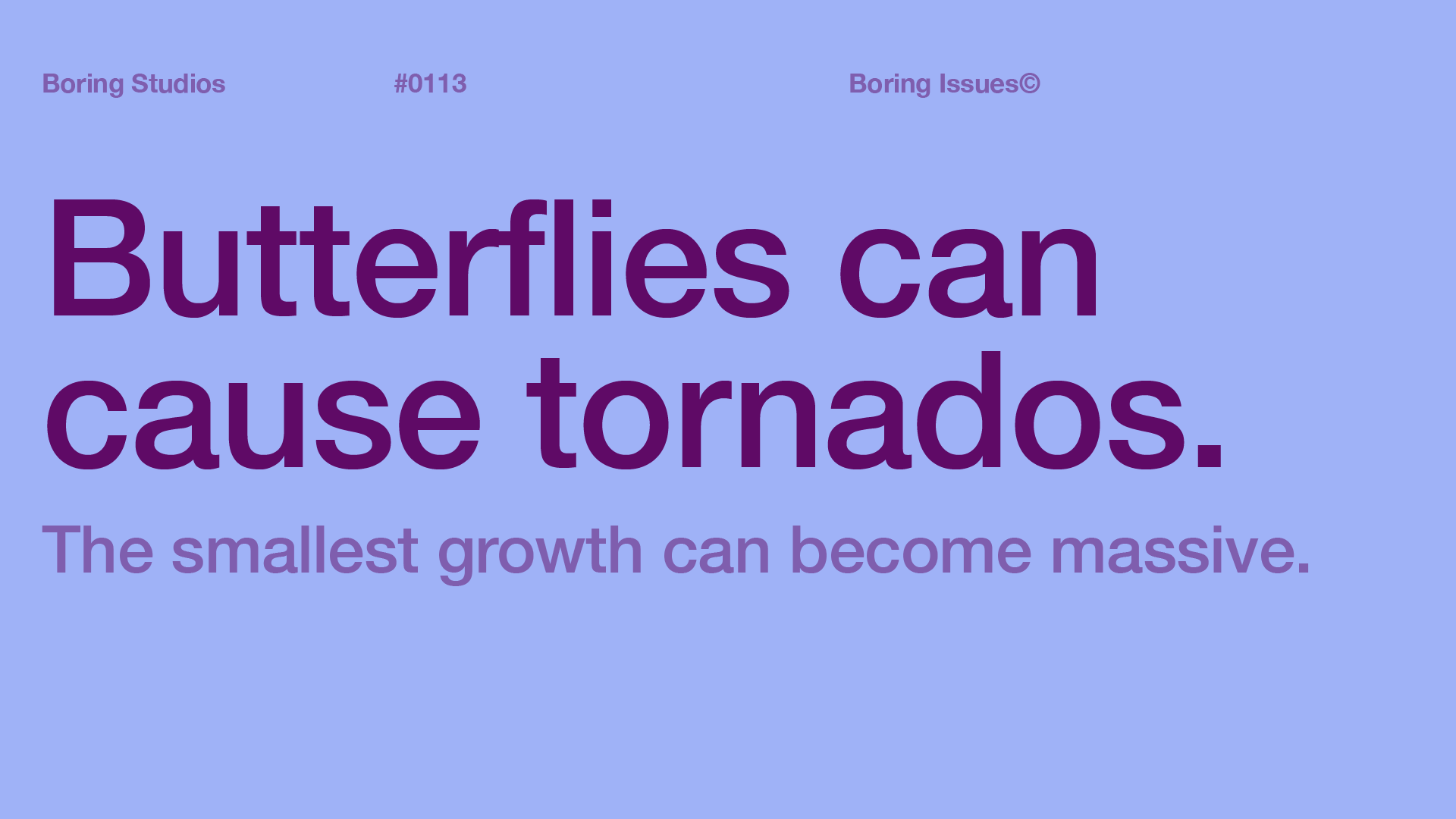 Boring Studios #0113 Boring Issues©

Butterflies can cause tornados.

The smallest growth can become massive.